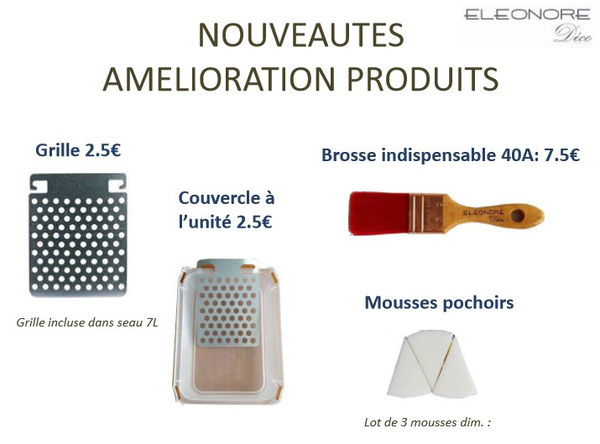 ELEONORE
Déco

NOUVEAUTES
AMELIORATION PRODUITS

Grille 2.5€

Grille incluse dans seau 7L

Couvercle à l'unité 2.5€

Brosse indispensable 40A: 7.5€

ELEONORE
Déco

Mousses pochoirs

Lot de 3 mousses dim. :